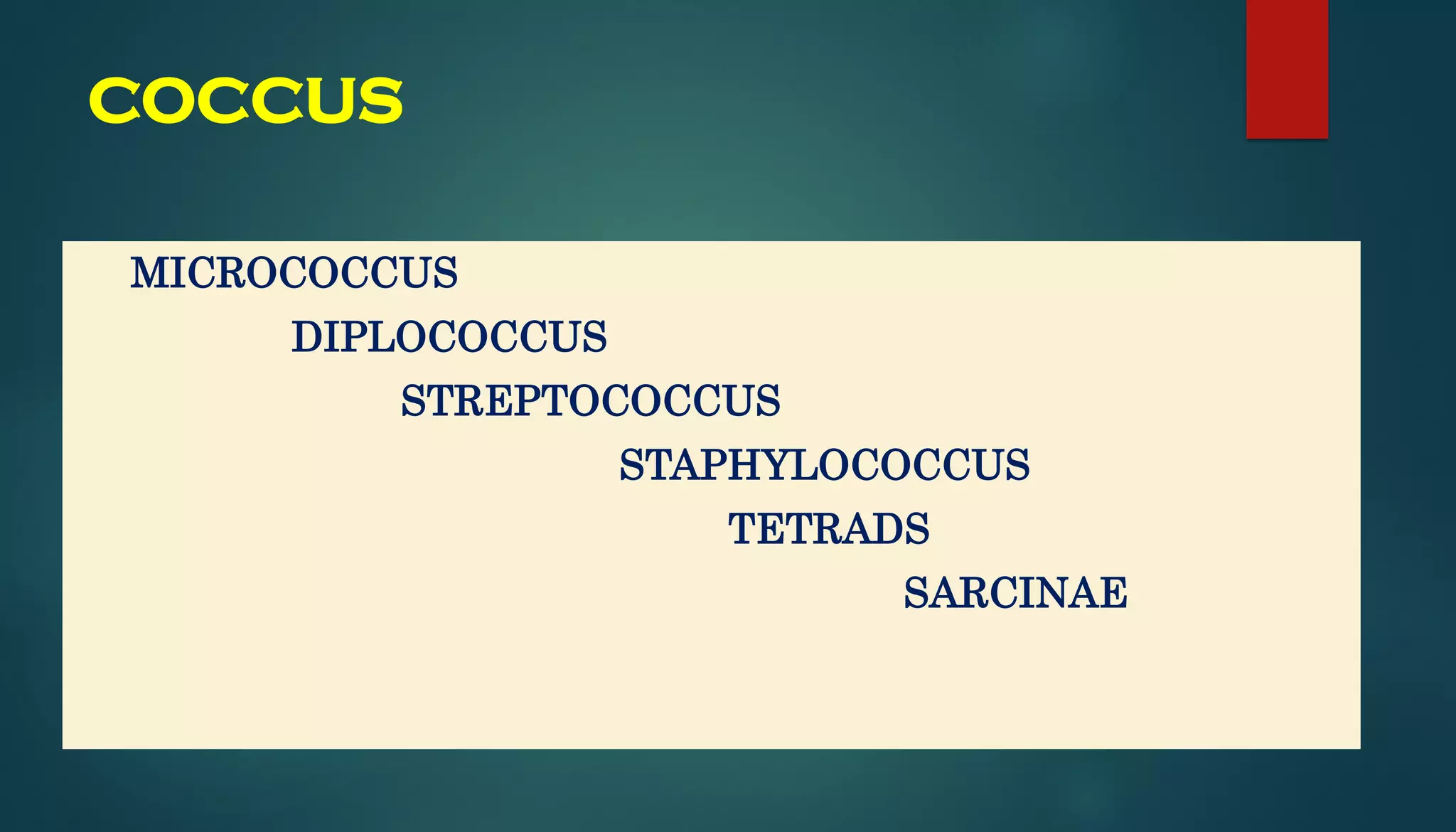 COCCUS

MICROCOCCUS

DIPLOCOCCUS

STREPTOCOCCUS

STAPHYLOCOCCUS

TETRADS

SARCINAE